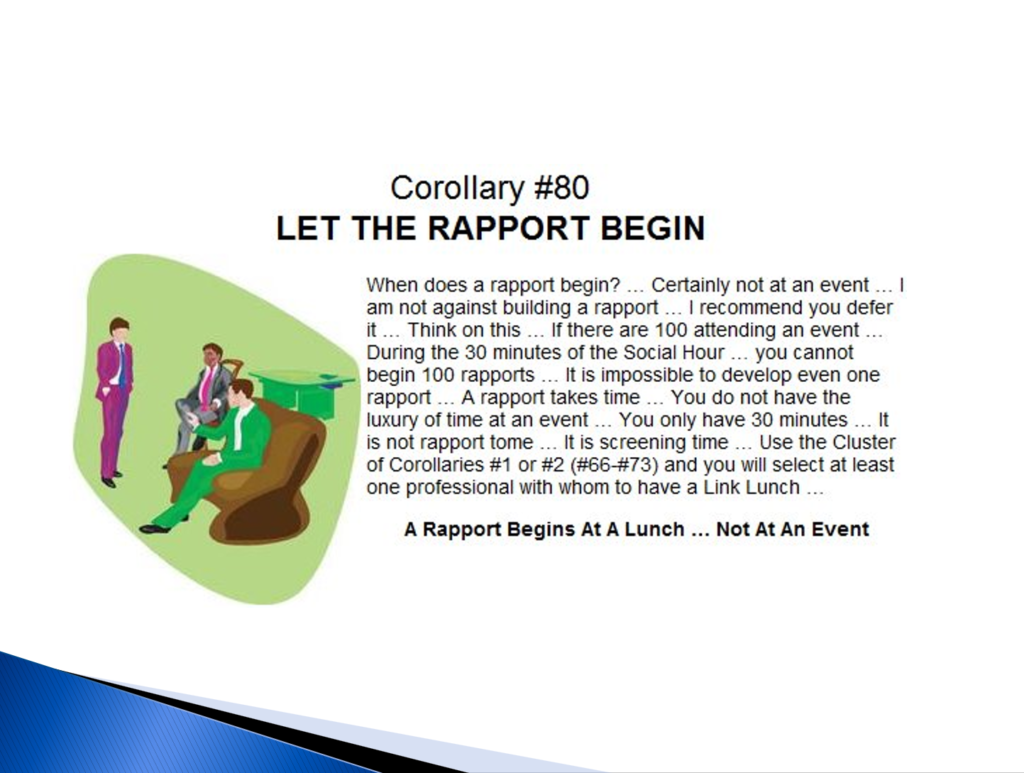 Corollary #80
LET THE RAPPORT BEGIN

When does a rapport begin? … Certainly not at an event … I am not against building a rapport … I recommend you defer it … Think on this … If there are 100 attending an event … During the 30 minutes of the Social Hour … you cannot begin 100 rapports … It is impossible to develop even one rapport … A rapport takes time … You do not have the luxury of time at an event … You only have 30 minutes … It is not rapport tome … It is screening time … Use the Cluster of Corollaries #1 or #2 (#66-#73) and you will select at least one professional with whom to have a Link Lunch …

A Rapport Begins At A Lunch … Not At An Event